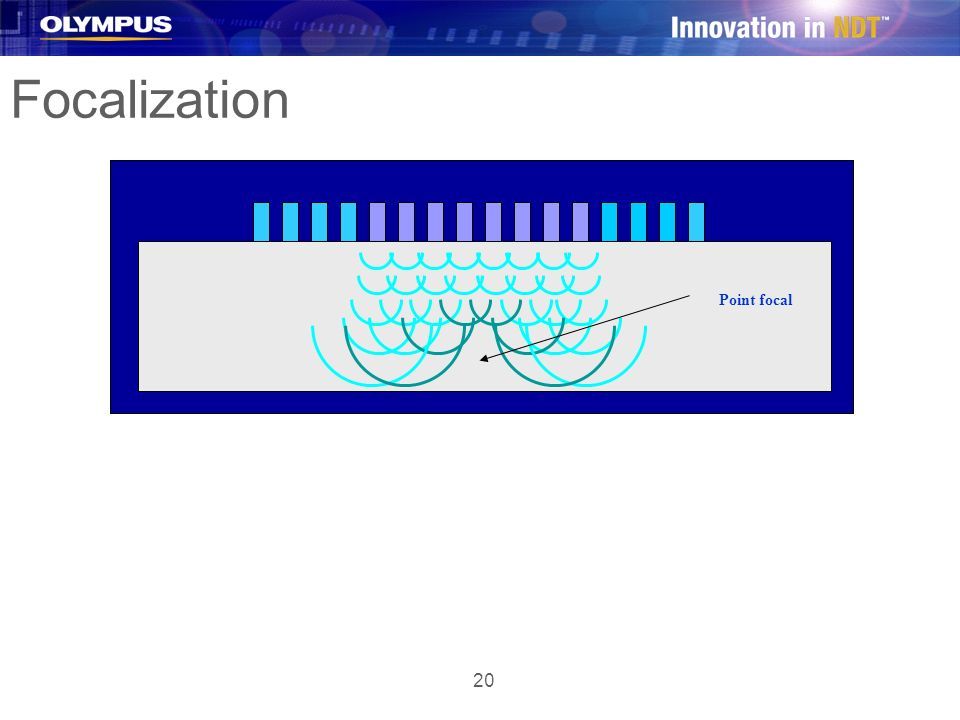 OLYMPUS

Innovation in NDT™

Focalization

Point focal

20